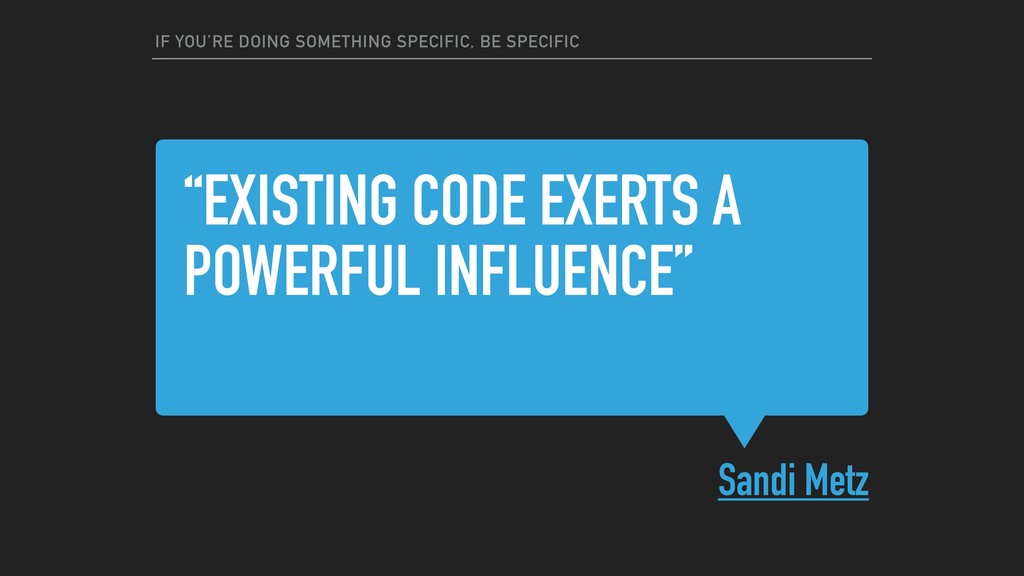 IF YOU'RE DOING SOMETHING SPECIFIC, BE SPECIFIC

"EXISTING CODE EXERTS A POWERFUL INFLUENCE"

Sandi Metz